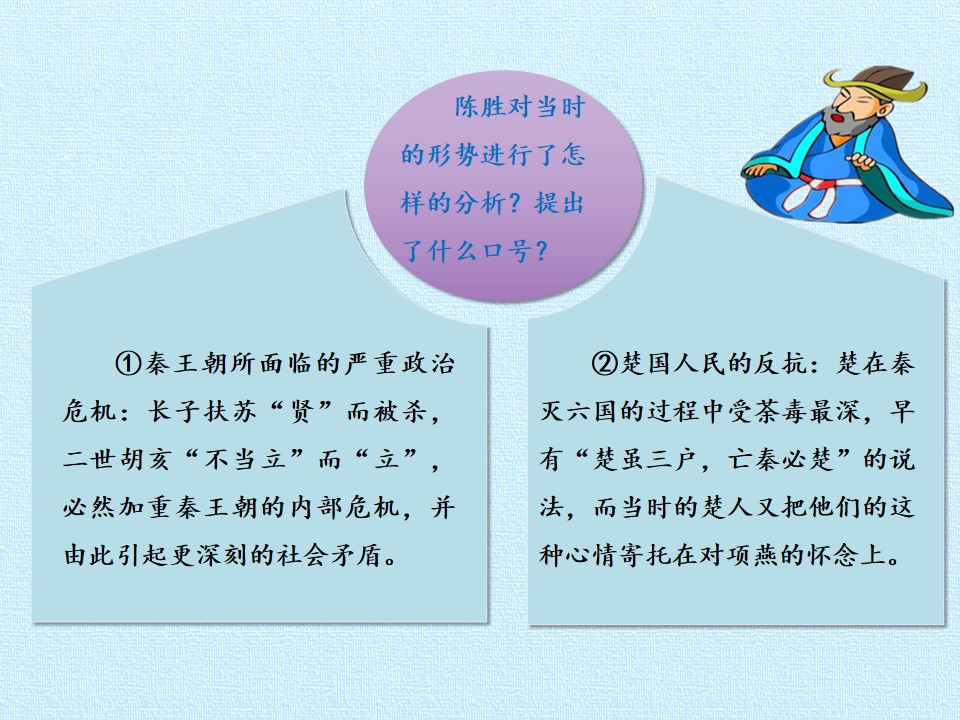 陈胜对当时的形势进行了怎样的分析？提出了什么口号？

①秦王朝所面临的严重政治危机：长子扶苏“贤”而被杀，二世胡亥“不当立”而“立”，必然加重秦王朝的内部危机，并由此引起更深刻的社会矛盾。

②楚国人民的反抗：楚在秦灭六国的过程中受荼毒最深，早有“楚虽三户，亡秦必楚”的说法，而当时的楚人又把他们的这种心情寄托在对项燕的怀念上。